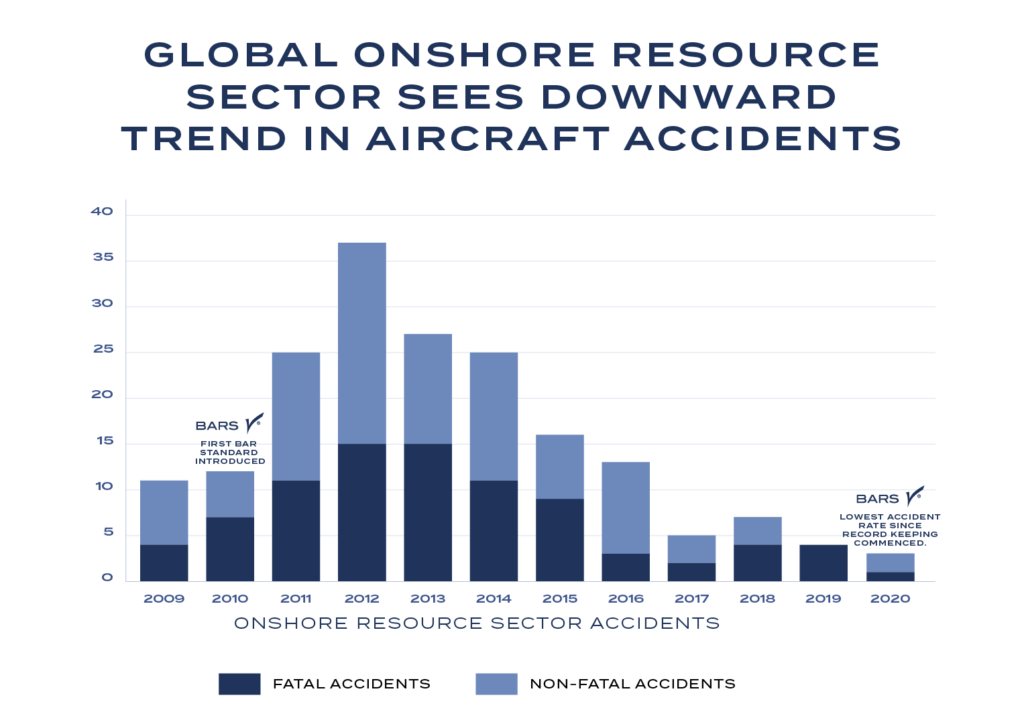 GLOBAL ONSHORE RESOURCE SECTOR SEES DOWNWARD TREND IN AIRCRAFT ACCIDENTS

40
35
30
25
20
15
10
5
0

BARS
FIRST BAR STANDARD INTRODUCED

BARS
LOWEST ACCIDENT RATE SINCE RECORD KEEPING COMMENCED.

2009 2010 2011 2012 2013 2014 2015 2016 2017 2018 2019 2020

ONSHORE RESOURCE SECTOR ACCIDENTS

FATAL ACCIDENTS
NON-FATAL ACCIDENTS